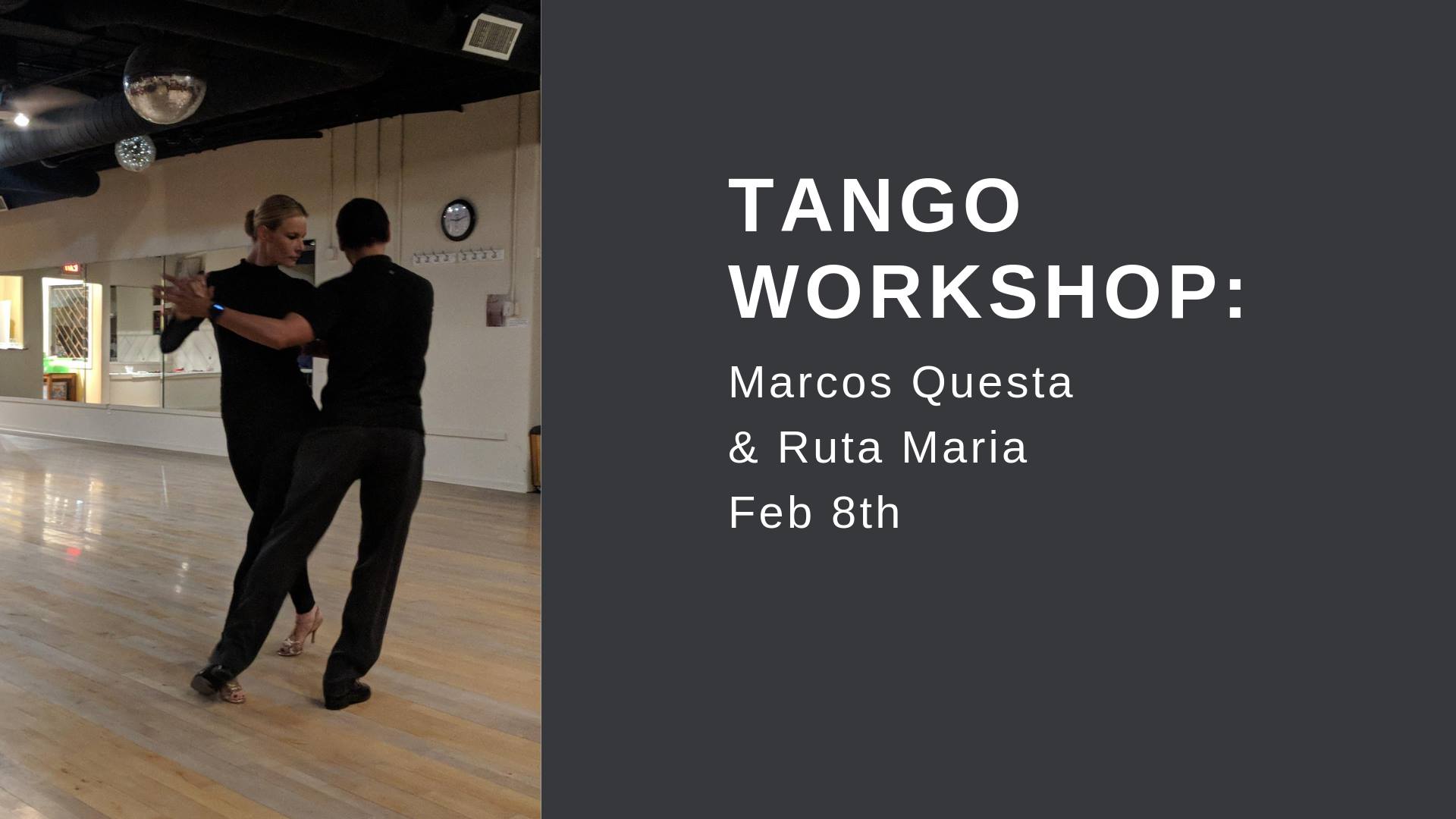 TANGO WORKSHOP:

Marcos Questa
& Ruta Maria
Feb 8th